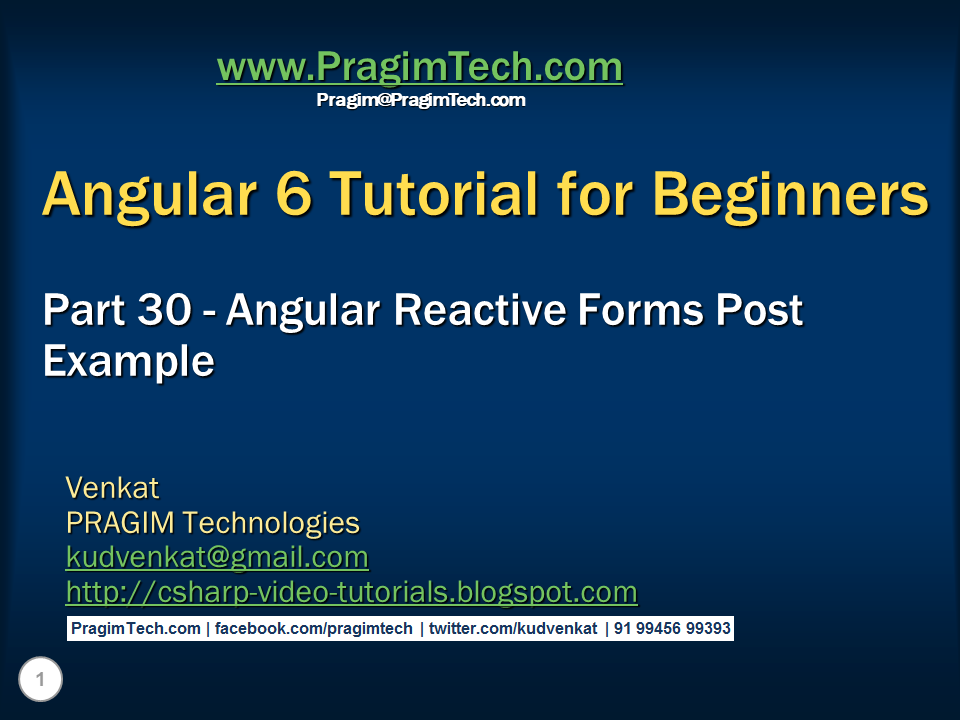 www.PragimTech.com
Pragim@PragimTech.com

Angular 6 Tutorial for Beginners

Part 30 - Angular Reactive Forms Post Example

Venkat
PRAGIM Technologies
kudvenkat@gmail.com
http://csharp-video-tutorials.blogspot.com

PragimTech.com | facebook.com/pragimtech | twitter.com/kudvenkat | 91 99456 99393

1